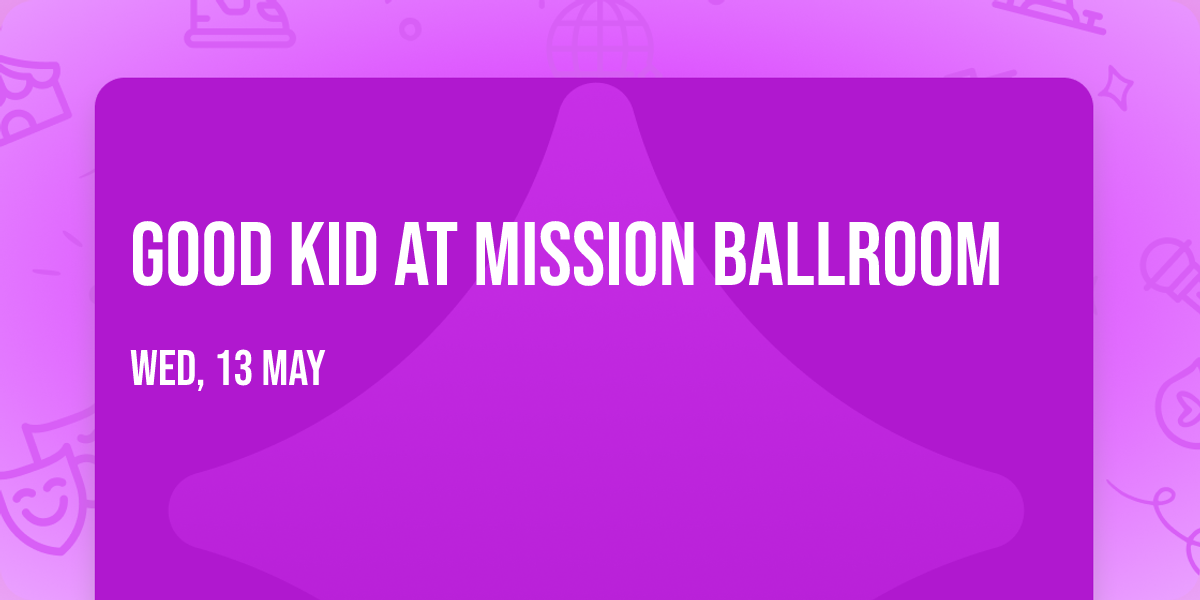 GOOD KID AT MISSION BALLROOM

WED, 13 MAY